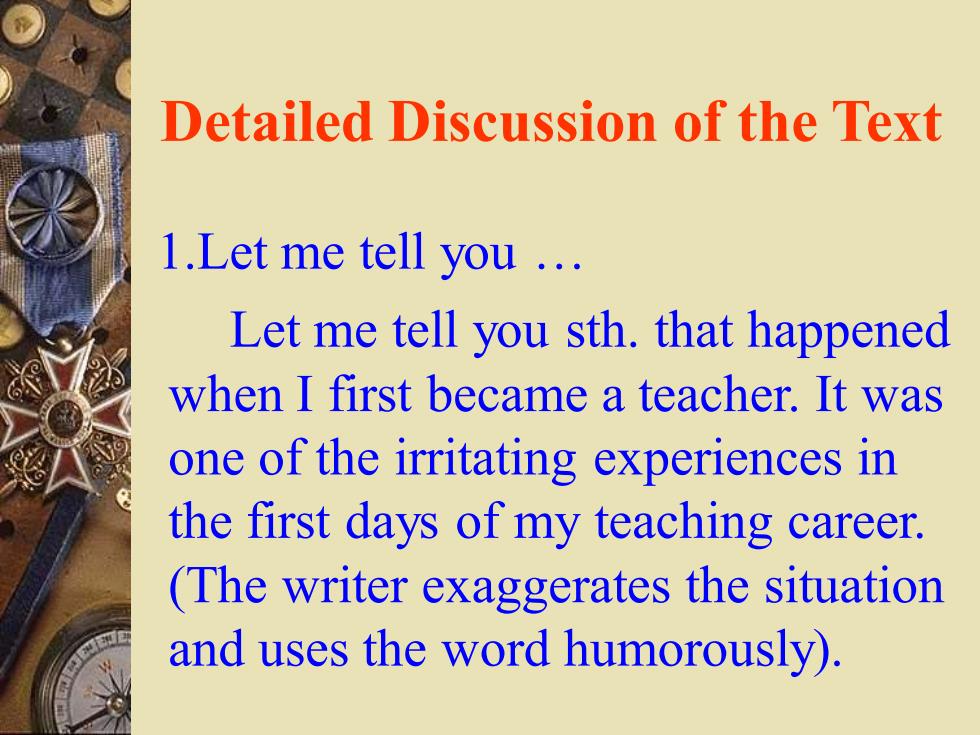 Detailed Discussion of the Text

1.Let me tell you …

Let me tell you sth. that happened when I first became a teacher. It was one of the irritating experiences in the first days of my teaching career. (The writer exaggerates the situation and uses the word humorously).